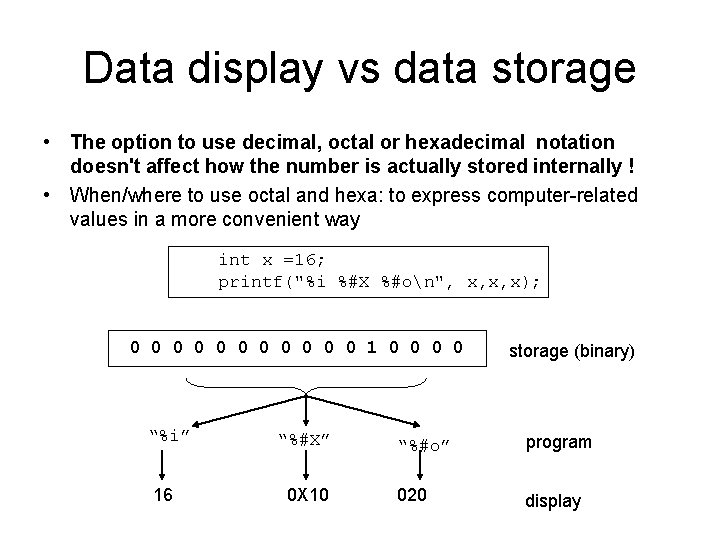 Data display vs data storage

• The option to use decimal, octal or hexadecimal notation doesn't affect how the number is actually stored internally !

• When/where to use octal and hexa: to express computer-related values in a more convenient way

int x =16;
printf("%i %#X %#o\n", x,x,x);

0 0 0 0 0 0 0 0 0 0 0 1 0 0 0 0

storage (binary)

"%i"

"%#X"

"%#o"

program

16

0X10

020

display